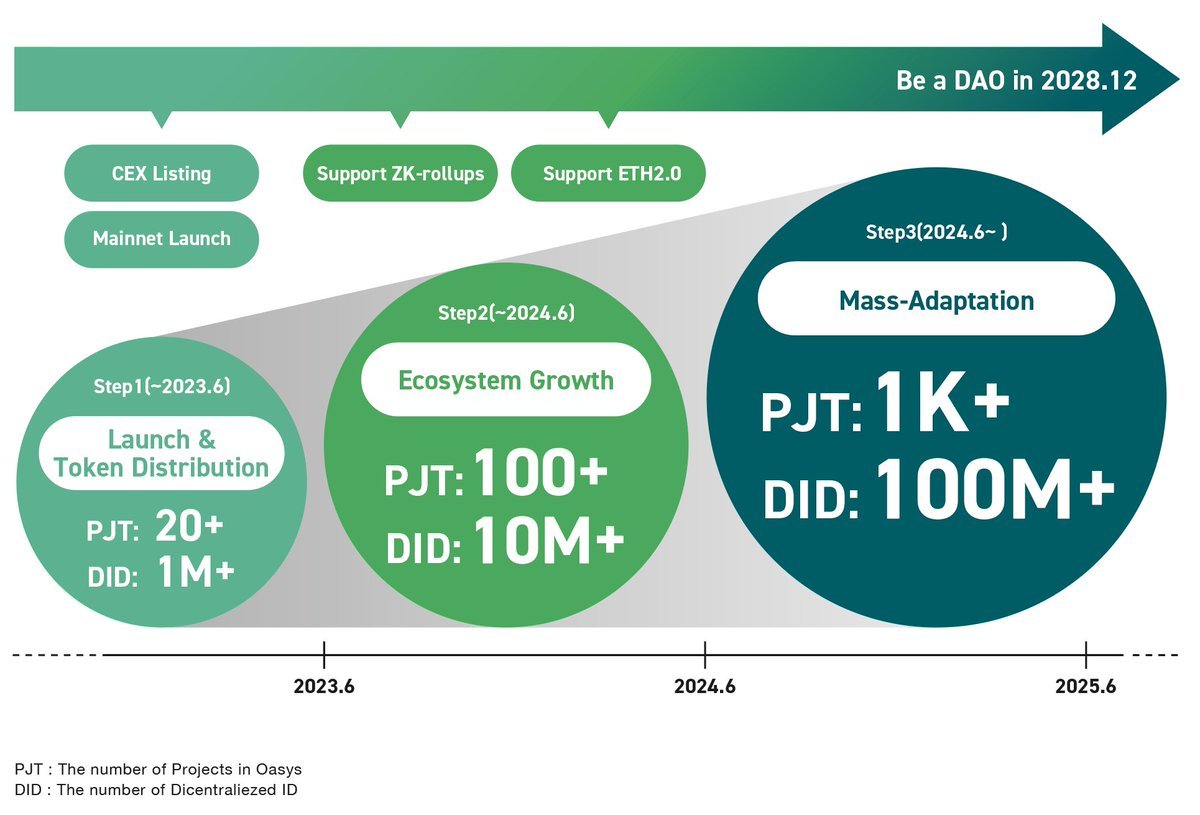 Be a DAO in 2028.12

CEX Listing

Mainnet Launch

Support ZK-rollups

Support ETH2.0

Step1(~2023.6)

Launch & Token Distribution

PJT: 20+
DID: 1M+

Step2(~2024.6)

Ecosystem Growth

PJT: 100+
DID: 10M+

Step3(2024.6~ )

Mass-Adaptation

PJT: 1K+
DID: 100M+

2023.6

2024.6

2025.6

PJT : The number of Projects in Oasys
DID : The number of Dicentraliezed ID